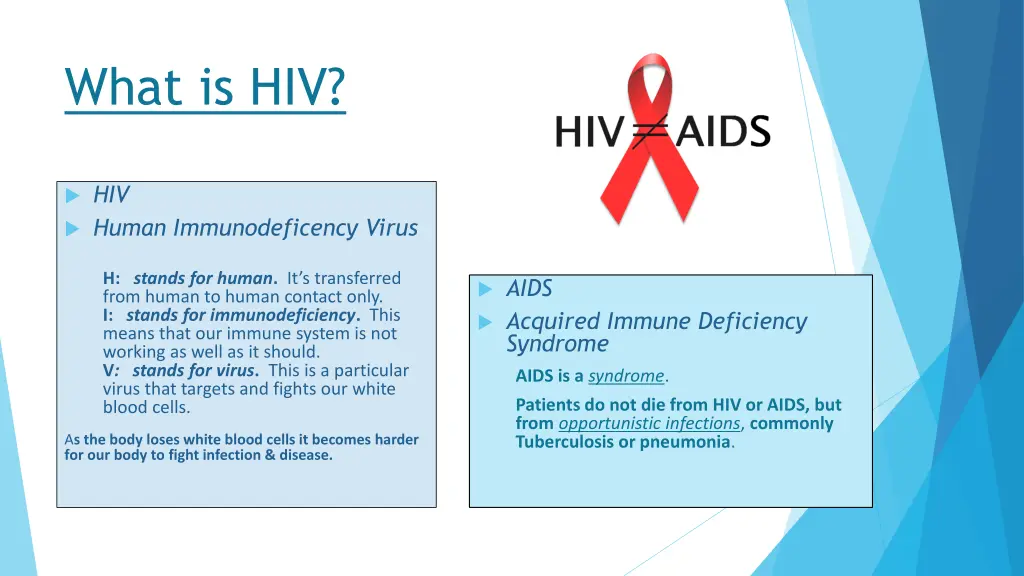 What is HIV?

HIV ≠ AIDS

HIV

Human Immunodeficency Virus

H: stands for human. It's transferred from human to human contact only.
I: stands for immunodeficiency. This means that our immune system is not working as well as it should.
V: stands for virus. This is a particular virus that targets and fights our white blood cells.

As the body loses white blood cells it becomes harder for our body to fight infection & disease.

AIDS

Acquired Immune Deficiency Syndrome

AIDS is a syndrome.

Patients do not die from HIV or AIDS, but from opportunistic infections, commonly Tuberculosis or pneumonia.